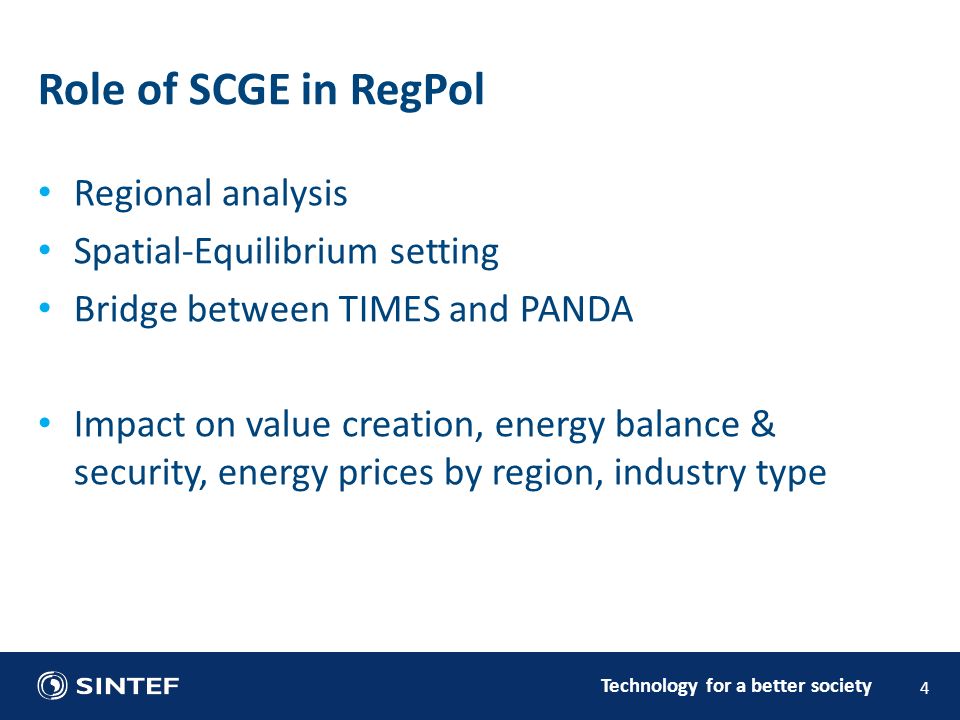 Role of SCGE in RegPol

• Regional analysis
• Spatial-Equilibrium setting
• Bridge between TIMES and PANDA

• Impact on value creation, energy balance & security, energy prices by region, industry type

SINTEF

Technology for a better society

4